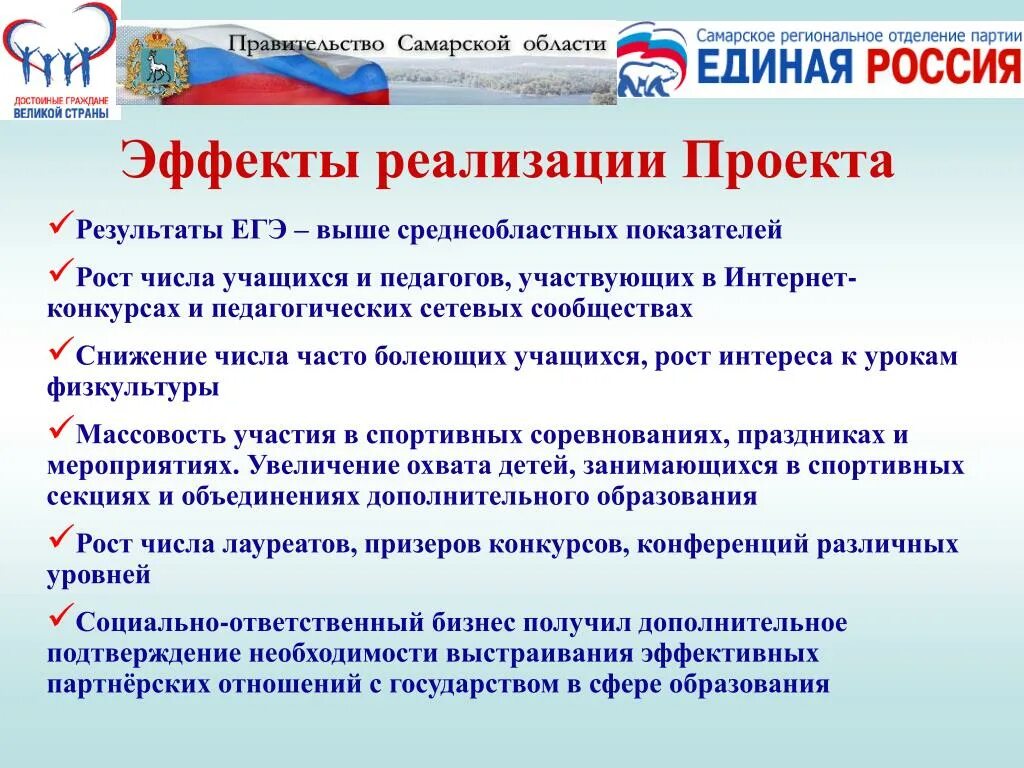 ДОСТОЙНЫЕ ГРАЖДАНЕ ВЕЛИКОЙ СТРАНЫ

Правительство Самарской области

Самарское региональное отделение партии
ЕДИНАЯ РОССИЯ

Эффекты реализации Проекта

✓Результаты ЕГЭ – выше среднеобластных показателей

✓Рост числа учащихся и педагогов, участвующих в Интернет-конкурсах и педагогических сетевых сообществах

✓Снижение числа часто болеющих учащихся, рост интереса к урокам физкультуры

✓Массовость участия в спортивных соревнованиях, праздниках и мероприятиях. Увеличение охвата детей, занимающихся в спортивных секциях и объединениях дополнительного образования

✓Рост числа лауреатов, призеров конкурсов, конференций различных уровней

✓Социально-ответственный бизнес получил дополнительное подтверждение необходимости выстраивания эффективных партнёрских отношений с государством в сфере образования